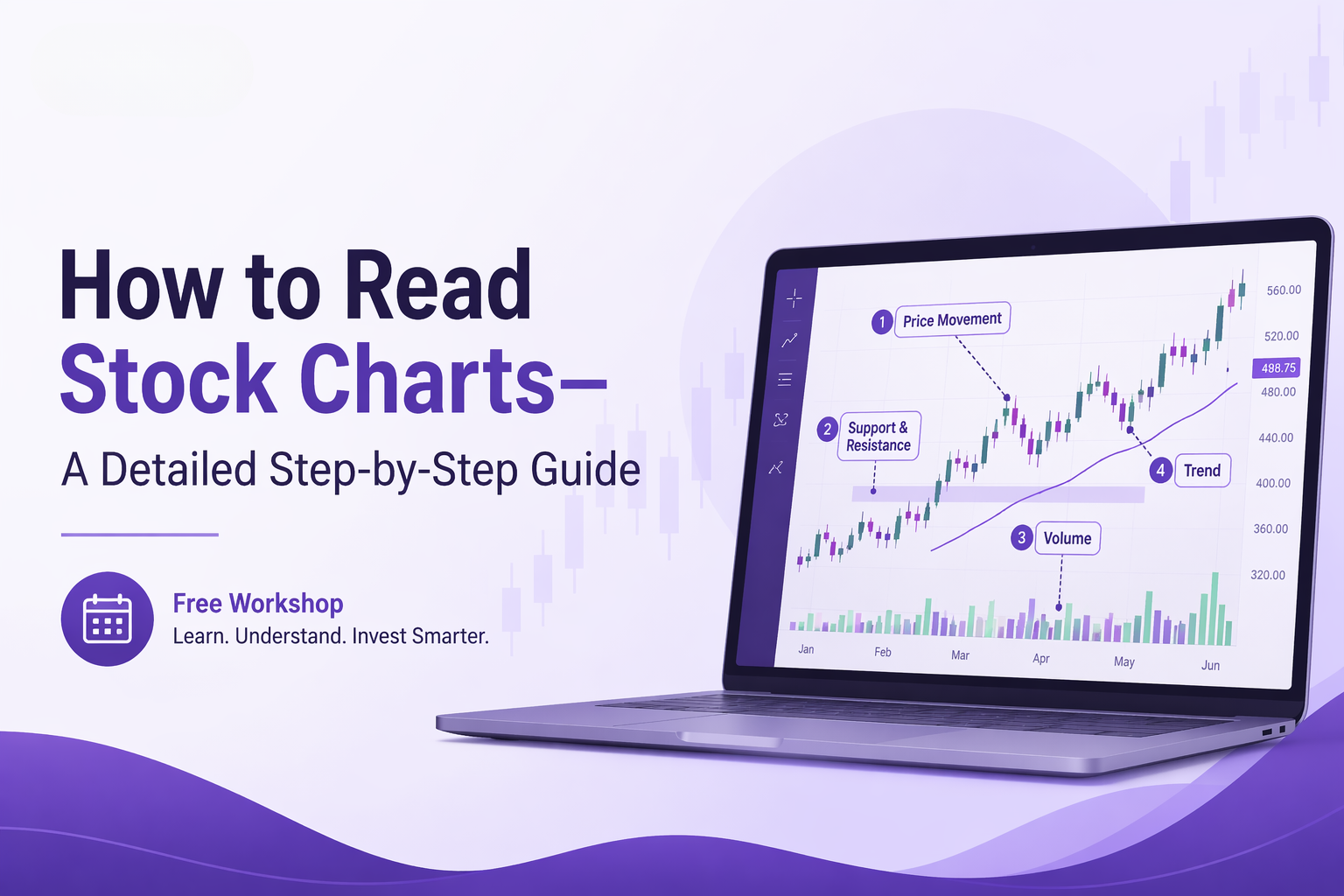 How to Read
Stock Charts–
A Detailed Step-by-Step Guide

Free Workshop
Learn. Understand. Invest Smarter.

1 Price Movement
2 Support & Resistance
3 Volume
4 Trend

560.00
520.00
488.75
480.00
440.00
400.00
360.00
320.00

Jan
Feb
Mar
Apr
May
Jun